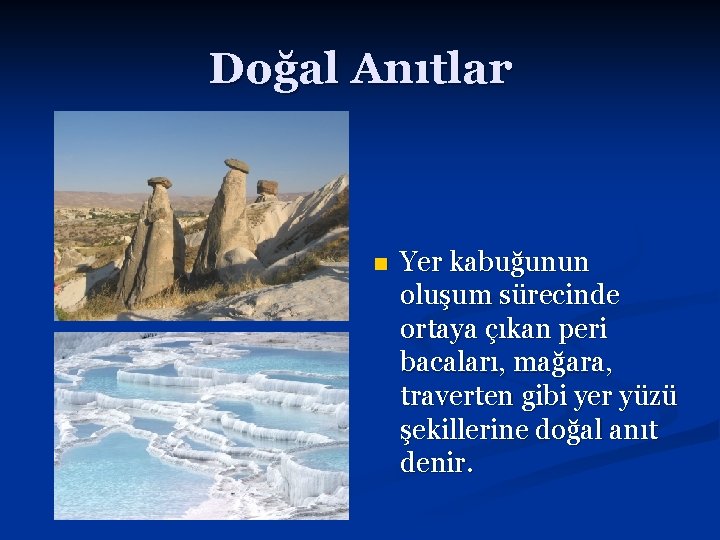 Doğal Anıtlar

Yer kabuğunun oluşum sürecinde ortaya çıkan peri bacaları, mağara, traverten gibi yer yüzü şekillerine doğal anıt denir.